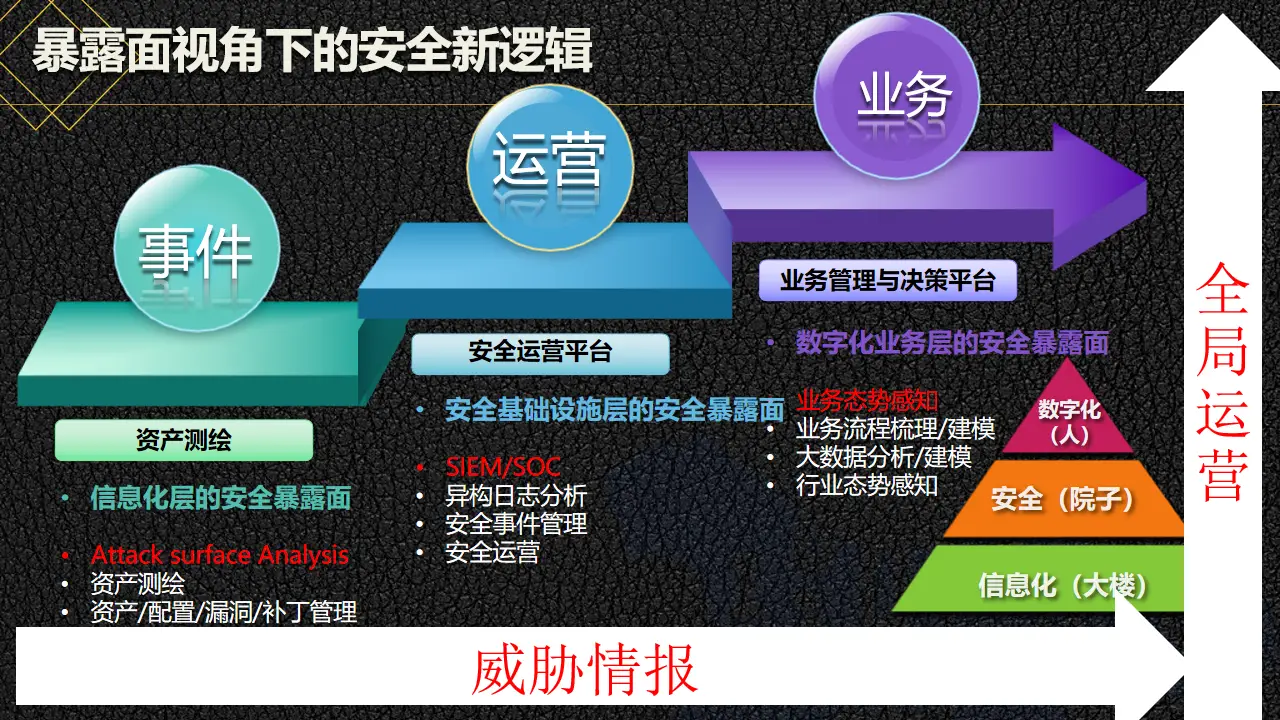 暴露面视角下的安全新逻辑

事件

资产测绘

• 信息化层的安全暴露面

• Attack surface Analysis
• 资产测绘
• 资产/配置/漏洞/补丁管理

运营

安全运营平台

• 安全基础设施层的安全暴露面

• SIEM/SOC
• 异构日志分析
• 安全事件管理
• 安全运营

业务

业务管理与决策平台

• 数字化业务层的安全暴露面

• 业务态势感知
• 业务流程梳理/建模
• 大数据分析/建模
• 行业态势感知

数字化（人）

安全（院子）

信息化（大楼）

全局运营

威胁情报